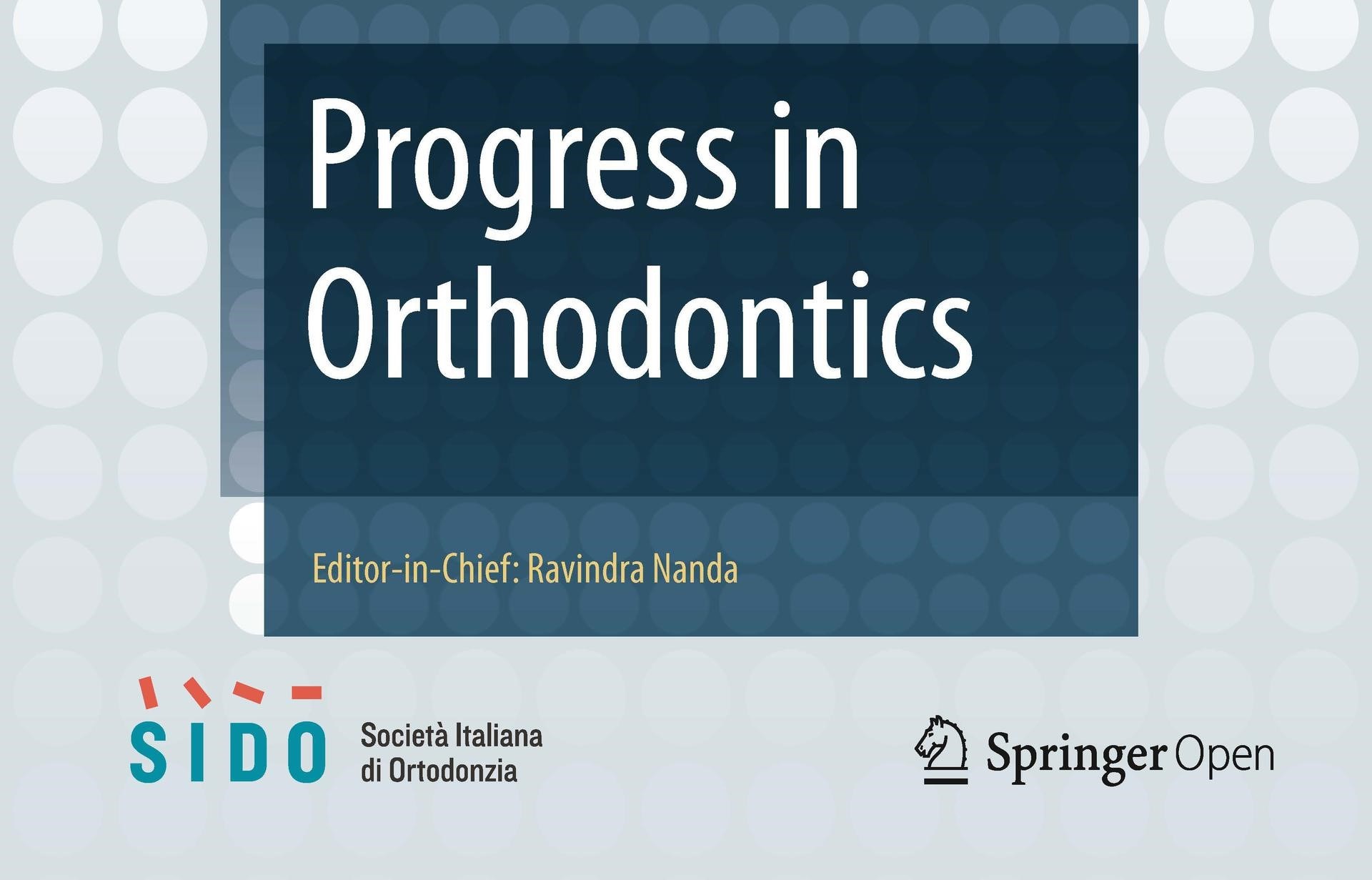 Progress in Orthodontics

Editor-in-Chief: Ravindra Nanda

SIDO

Società Italiana di Ortodonzia

Springer Open